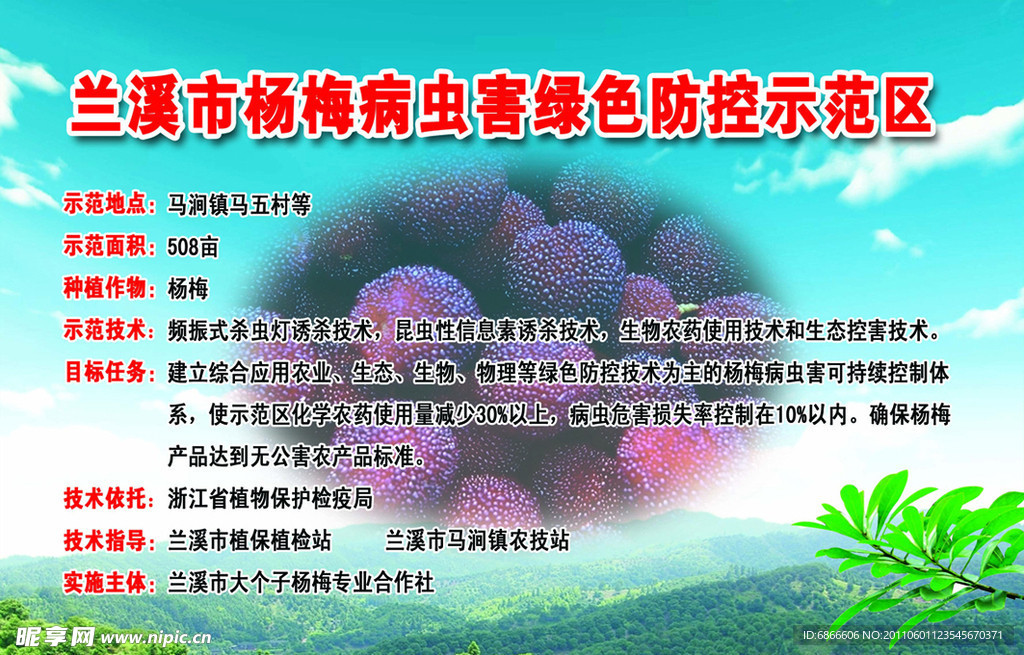 兰溪市杨梅病虫害绿色防控示范区

示范地点：马涧镇马五村等

示范面积：508亩

种植作物：杨梅

示范技术：频振式杀虫灯诱杀技术，昆虫性信息素诱杀技术，生物农药使用技术和生态控害技术。

目标任务：建立综合应用农业、生态、生物、物理等绿色防控技术为主的杨梅病虫害可持续控制体系，使示范区化学农药使用量减少30%以上，病虫危害损失率控制在10%以内。确保杨梅产品达到无公害农产品标准。

技术依托：浙江省植物保护检疫局

技术指导：兰溪市植保植检站　　兰溪市马涧镇农技站

实施主体：兰溪市大个子杨梅专业合作社

昵享网 www.nipic.cn

ID:6866606 NO:20110601123545670371